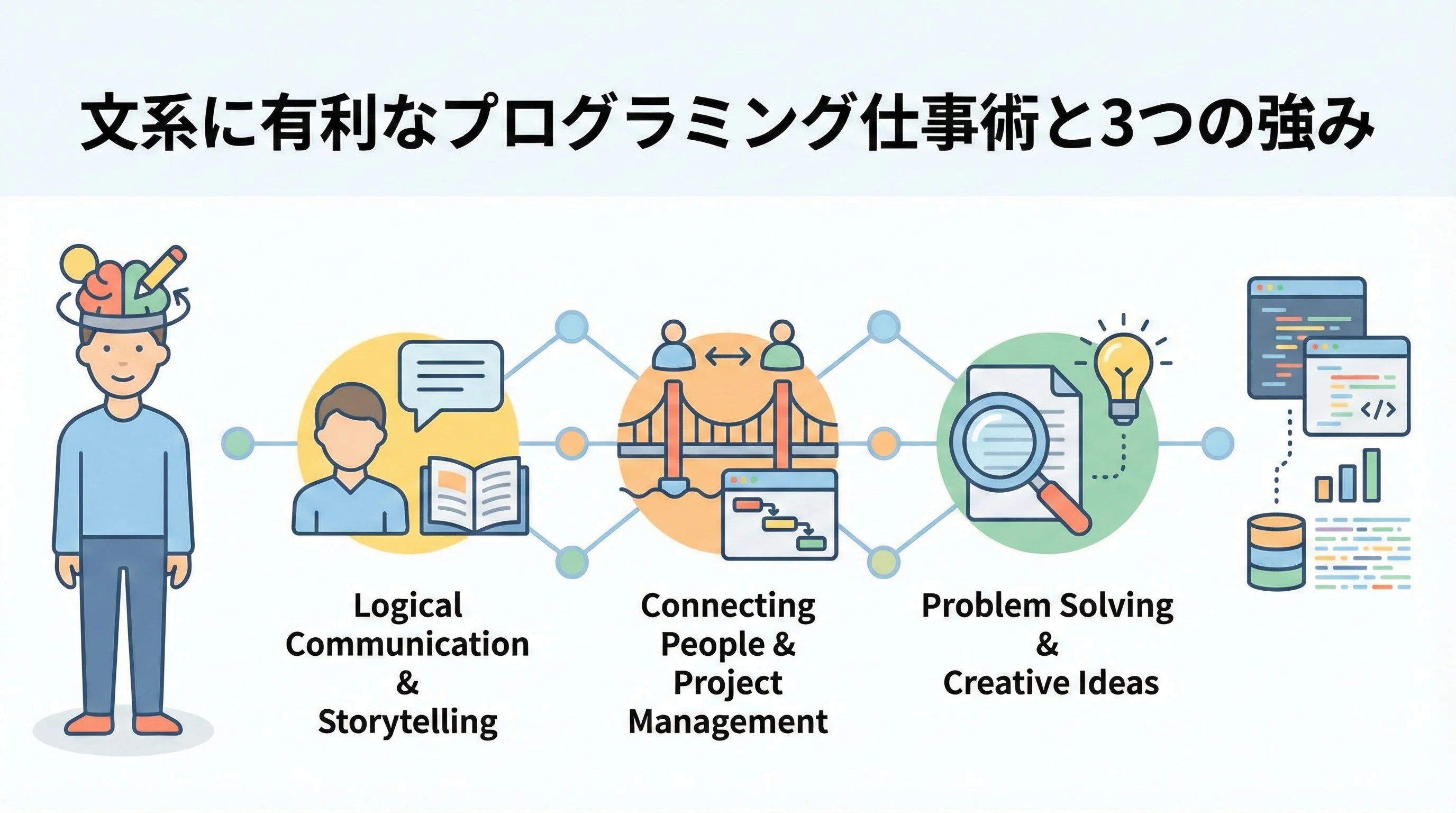 文系に有利なプログラミング仕事術と3つの強み

Logical Communication & Storytelling

Connecting People & Project Management

Problem Solving & Creative Ideas

</>